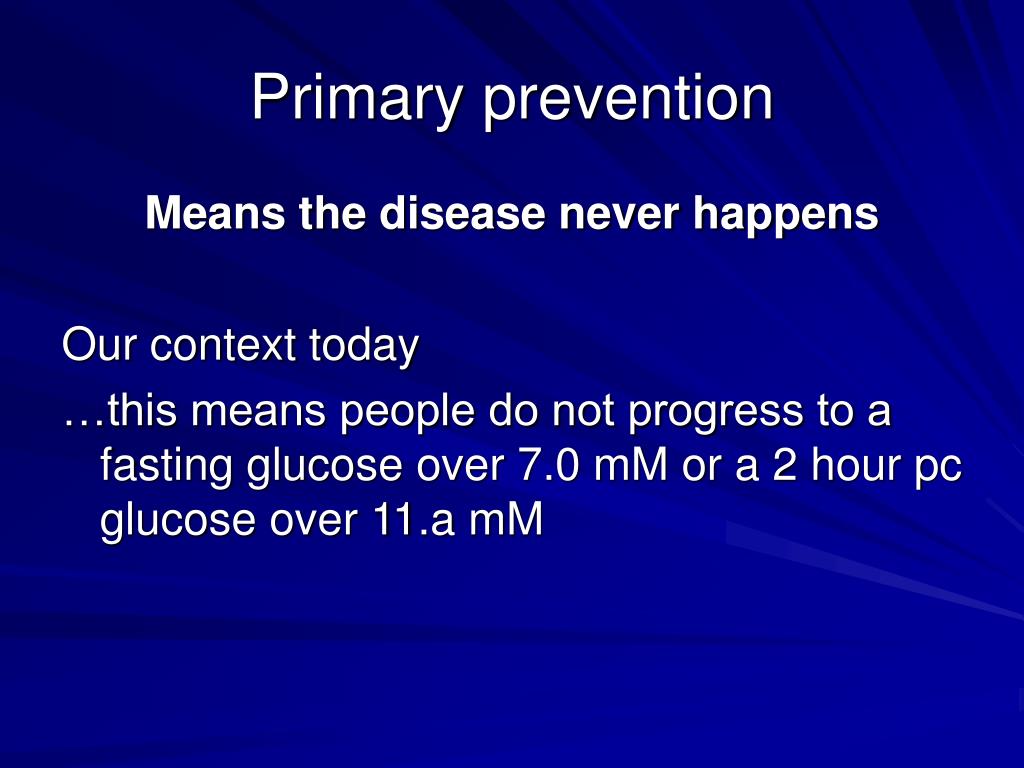 Primary prevention

Means the disease never happens

Our context today

…this means people do not progress to a fasting glucose over 7.0 mM or a 2 hour pc glucose over 11.a mM